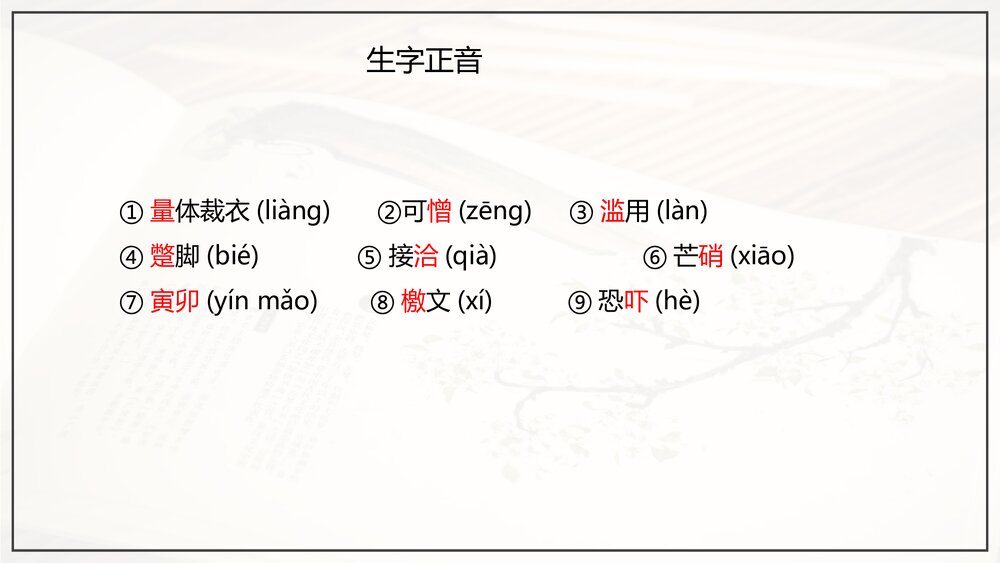 生字正音

① 量体裁衣 (liàng) ②可憎 (zēng) ③ 滥用 (làn)

④ 蹩脚 (bié) ⑤ 接洽 (qià) ⑥ 芒硝 (xiāo)

⑦ 寅卯 (yín mǎo) ⑧ 檄文 (xí) ⑨ 恐吓 (hè)